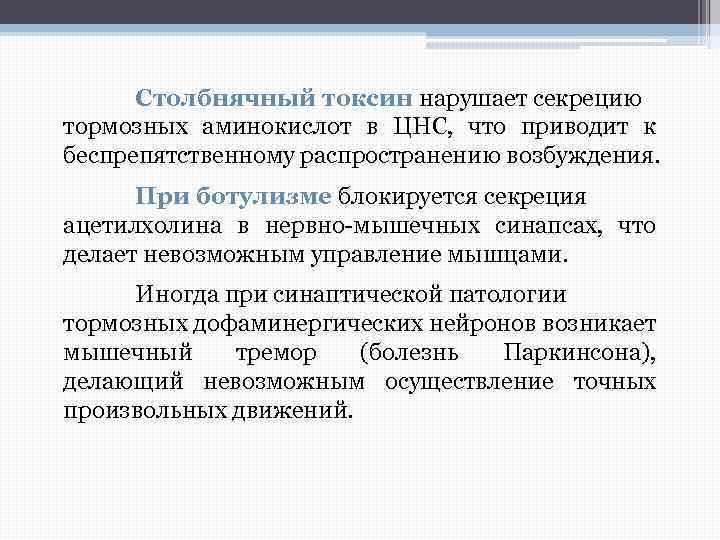 Столбнячный токсин нарушает секрецию тормозных аминокислот в ЦНС, что приводит к беспрепятственному распространению возбуждения.

При ботулизме блокируется секреция ацетилхолина в нервно-мышечных синапсах, что делает невозможным управление мышцами.

Иногда при синаптической патологии тормозных дофаминергических нейронов возникает мышечный тремор (болезнь Паркинсона), делающий невозможным осуществление точных произвольных движений.